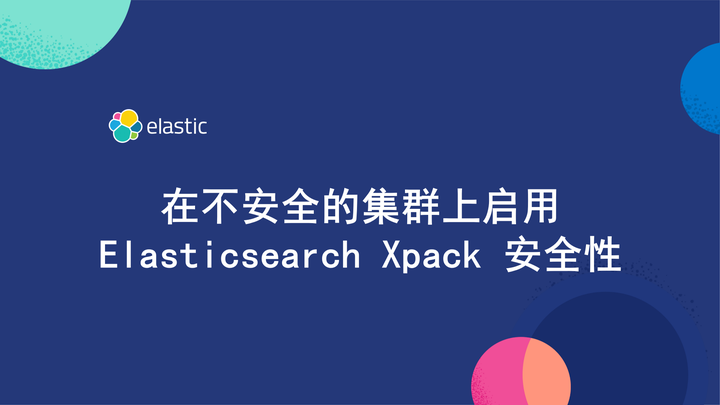 elastic

在不安全的集群上启用
Elasticsearch Xpack 安全性